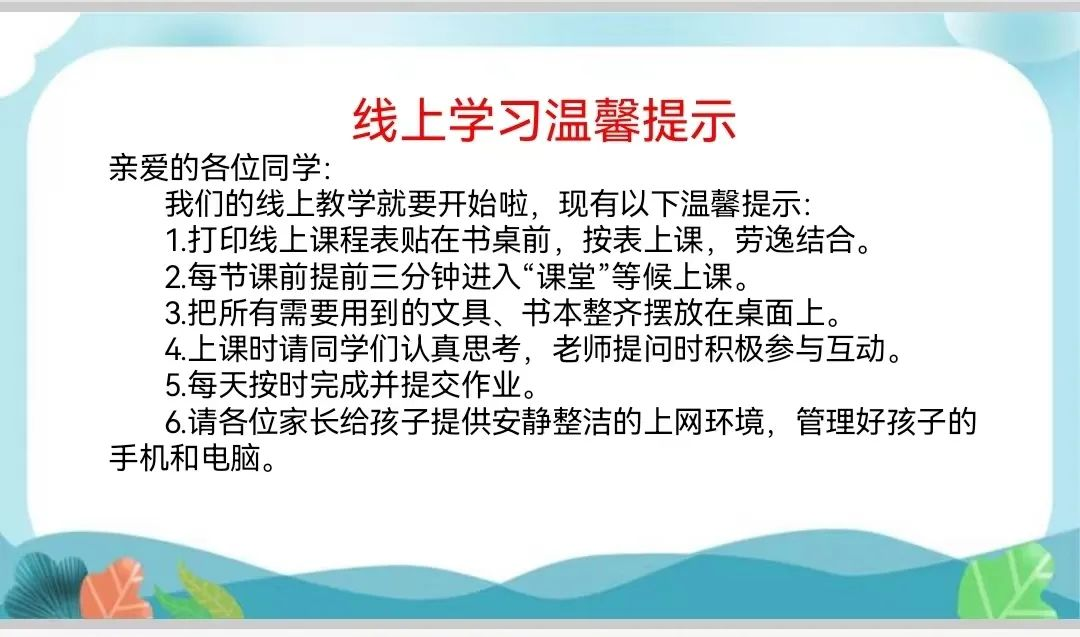 线上学习温馨提示

亲爱的各位同学:

我们的线上教学就要开始啦，现有以下温馨提示:

1.打印线上课程表贴在书桌前，按表上课，劳逸结合。

2.每节课前提前三分钟进入“课堂”等候上课。

3.把所有需要用到的文具、书本整齐摆放在桌面上。

4.上课时请同学们认真思考，老师提问时积极参与互动。

5.每天按时完成并提交作业。

6.请各位家长给孩子提供安静整洁的上网环境，管理好孩子的手机和电脑。